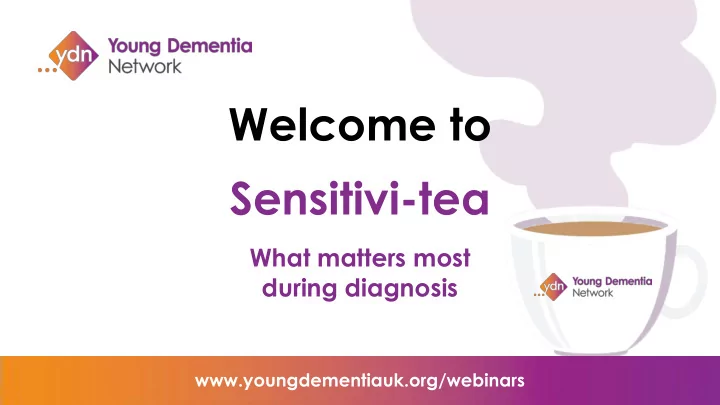 ...ydn Young Dementia Network

Welcome to

Sensitivi-tea

What matters most during diagnosis

...ydn Young Dementia Network

www.youngdementiauk.org/webinars